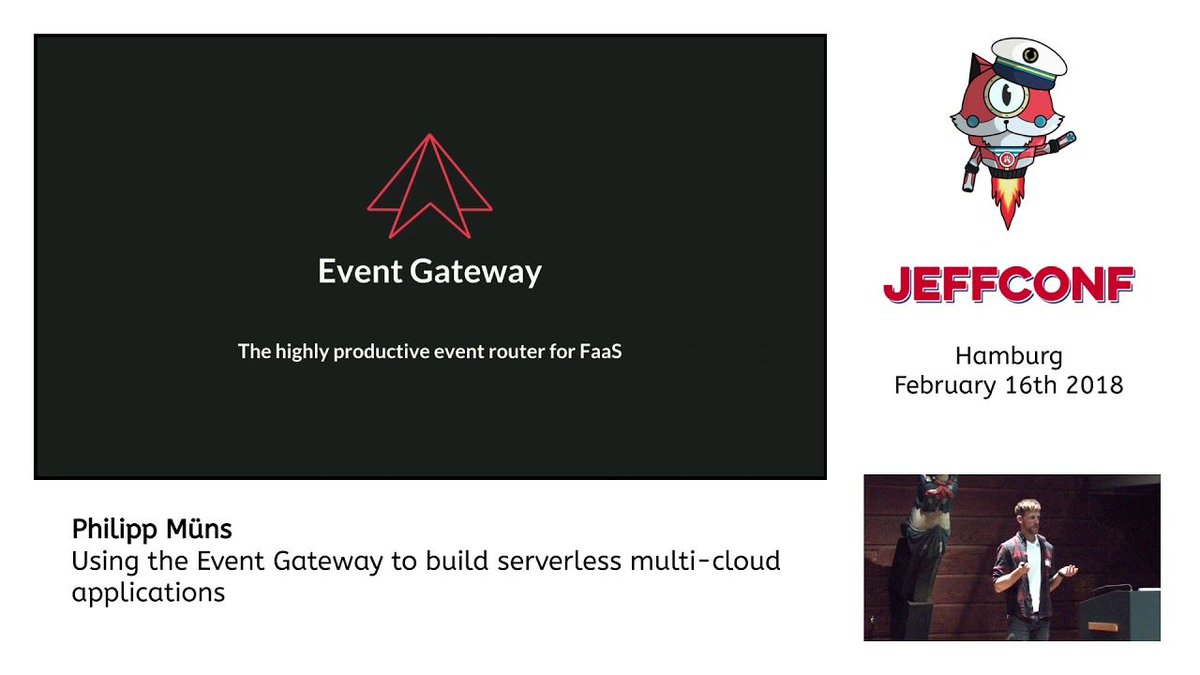 Event Gateway

The highly productive event router for FaaS

JEFFCONF

Hamburg
February 16th 2018

Philipp Müns
Using the Event Gateway to build serverless multi-cloud applications